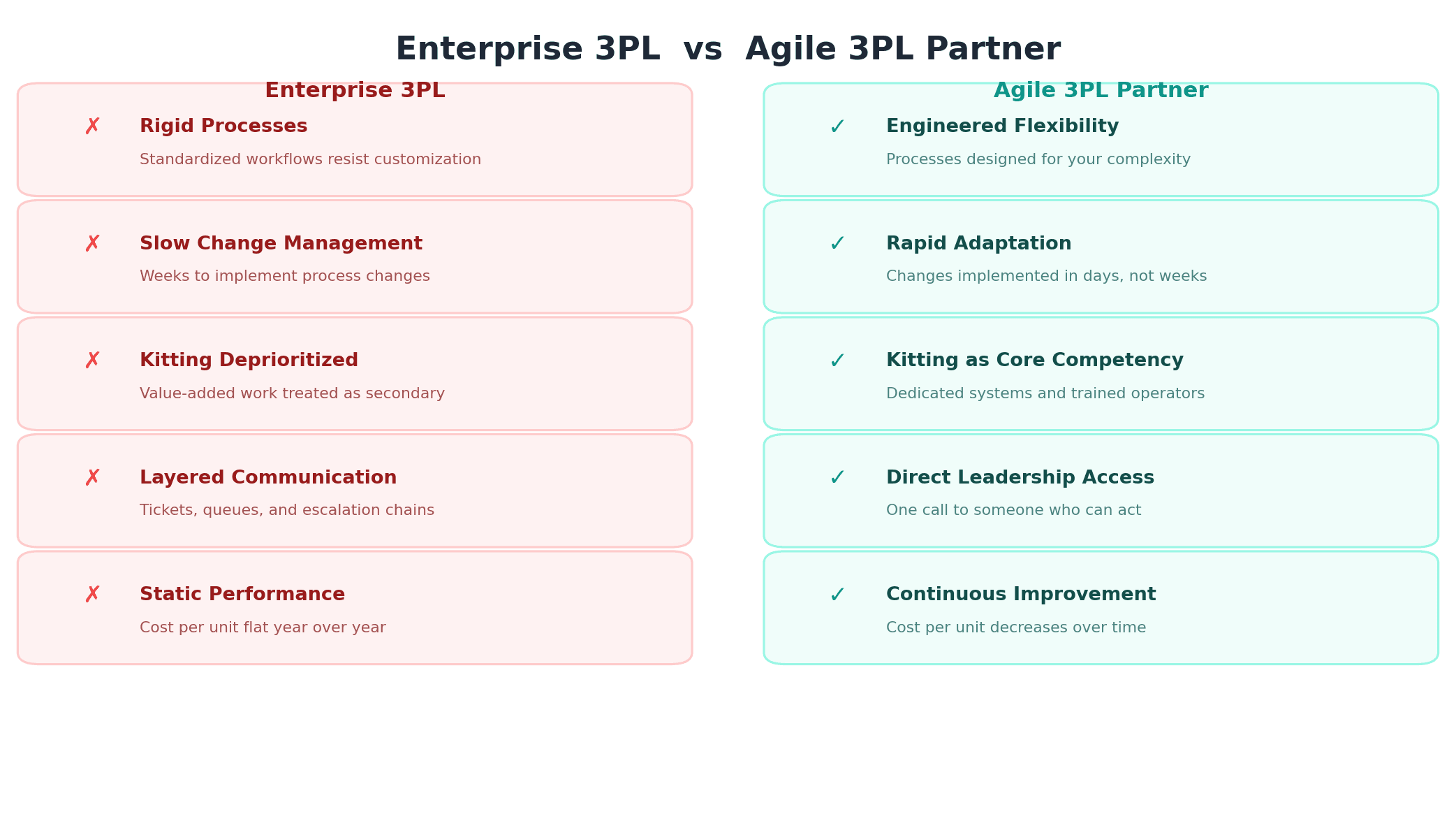 Enterprise 3PL vs Agile 3PL Partner

Enterprise 3PL

✗ Rigid Processes
Standardized workflows resist customization

✗ Slow Change Management
Weeks to implement process changes

✗ Kitting Deprioritized
Value-added work treated as secondary

✗ Layered Communication
Tickets, queues, and escalation chains

✗ Static Performance
Cost per unit flat year over year

Agile 3PL Partner

✓ Engineered Flexibility
Processes designed for your complexity

✓ Rapid Adaptation
Changes implemented in days, not weeks

✓ Kitting as Core Competency
Dedicated systems and trained operators

✓ Direct Leadership Access
One call to someone who can act

✓ Continuous Improvement
Cost per unit decreases over time